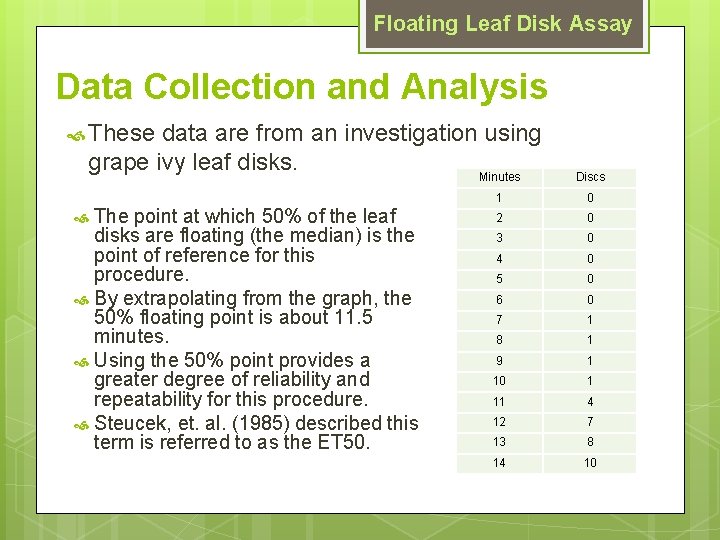 Floating Leaf Disk Assay

Data Collection and Analysis

These data are from an investigation using grape ivy leaf disks.

The point at which 50% of the leaf disks are floating (the median) is the point of reference for this procedure.

By extrapolating from the graph, the 50% floating point is about 11.5 minutes.

Using the 50% point provides a greater degree of reliability and repeatability for this procedure.

Steucek, et. al. (1985) described this term is referred to as the ET50.

| Minutes | Discs |
|---|---|
| 1 | 0 |
| 2 | 0 |
| 3 | 0 |
| 4 | 0 |
| 5 | 0 |
| 6 | 0 |
| 7 | 1 |
| 8 | 1 |
| 9 | 1 |
| 10 | 1 |
| 11 | 4 |
| 12 | 7 |
| 13 | 8 |
| 14 | 10 |